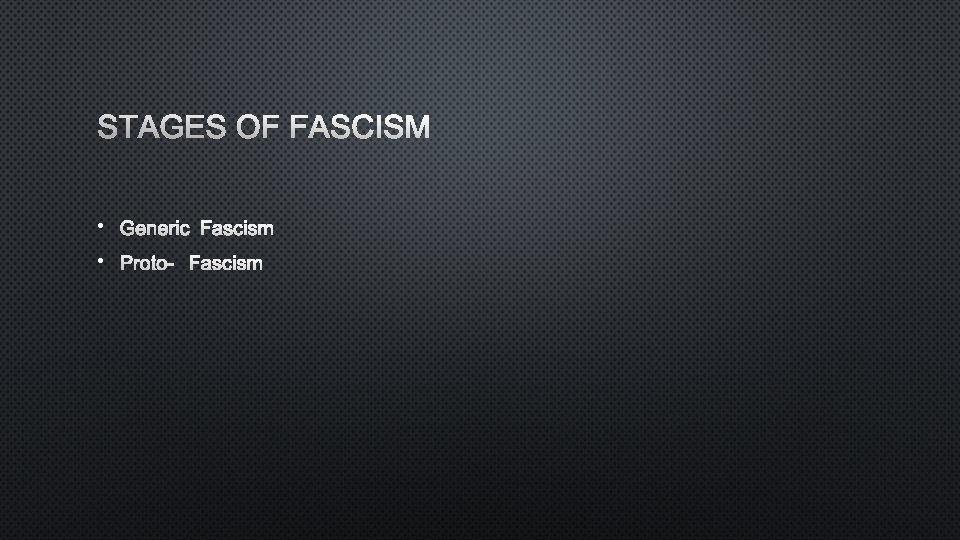 STAGES OF FASCISM

• Generic Fascism
• Proto- Fascism